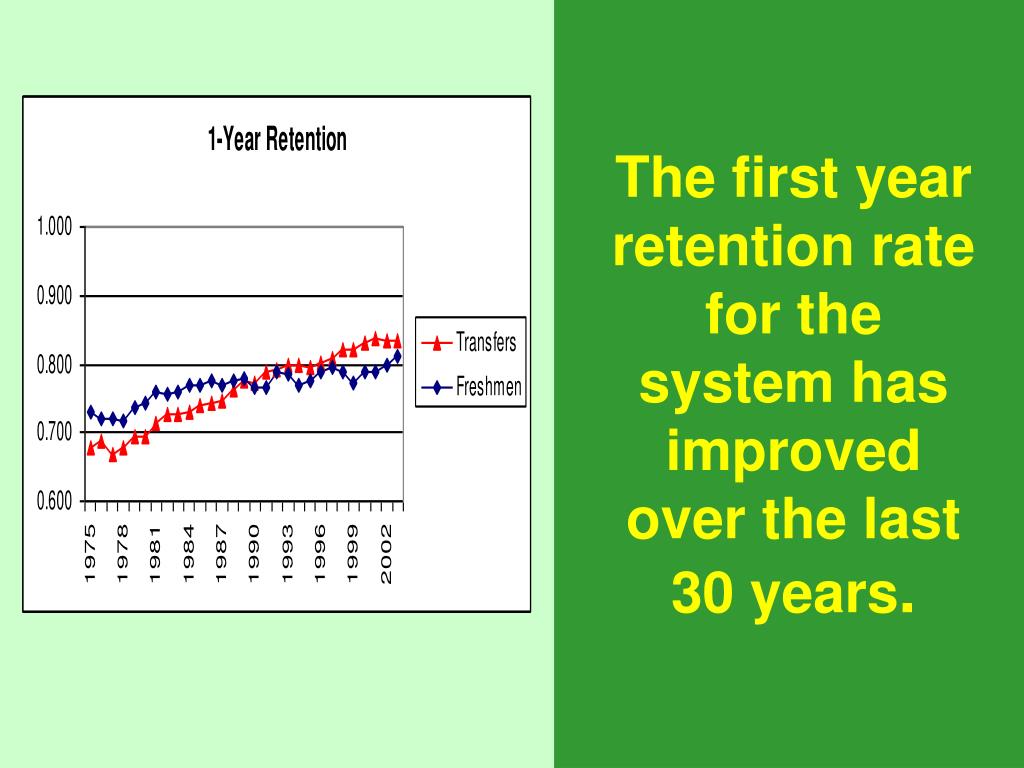 1-Year Retention

1.000
0.900
0.800
0.700
0.600

1975
1978
1981
1984
1987
1990
1993
1996
1999
2002

Transfers
Freshmen

The first year retention rate for the system has improved over the last 30 years.